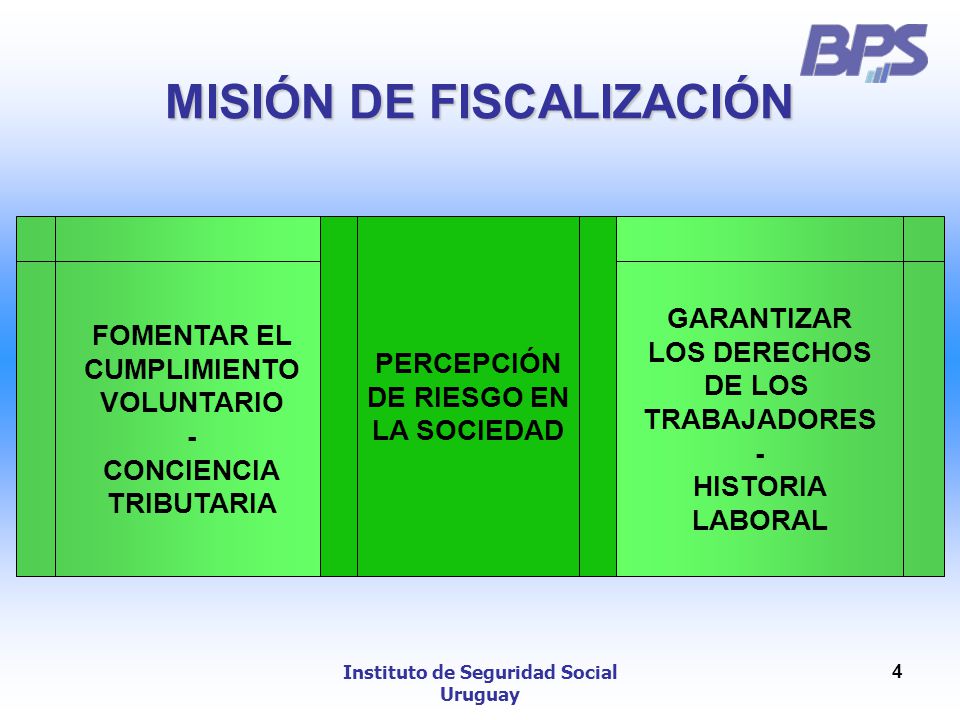 BPS

MISIÓN DE FISCALIZACIÓN

FOMENTAR EL CUMPLIMIENTO VOLUNTARIO
-
CONCIENCIA TRIBUTARIA

PERCEPCIÓN DE RIESGO EN LA SOCIEDAD

GARANTIZAR LOS DERECHOS DE LOS TRABAJADORES
-
HISTORIA LABORAL

Instituto de Seguridad Social
Uruguay

4